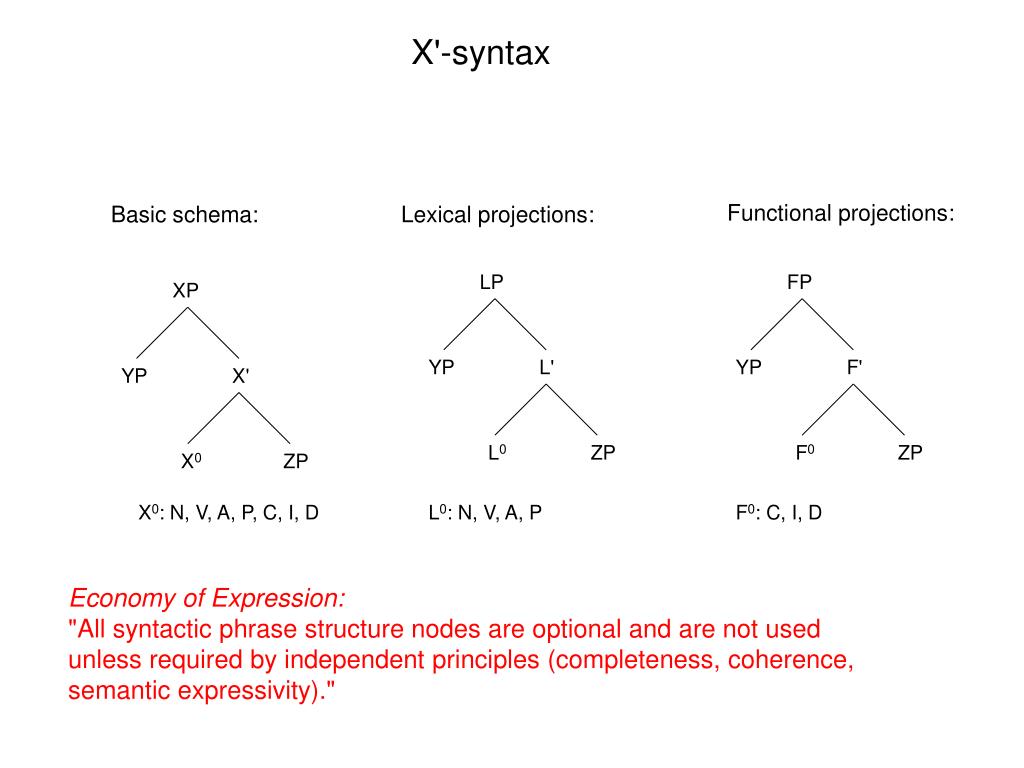 X'-syntax

Basic schema:

XP

YP X'

$X^0$ ZP

$X^0$: N, V, A, P, C, I, D

Lexical projections:

LP

YP L'

$L^0$ ZP

$L^0$: N, V, A, P

Functional projections:

FP

YP F'

$F^0$ ZP

$F^0$: C, I, D

Economy of Expression:
"All syntactic phrase structure nodes are optional and are not used unless required by independent principles (completeness, coherence, semantic expressivity)."